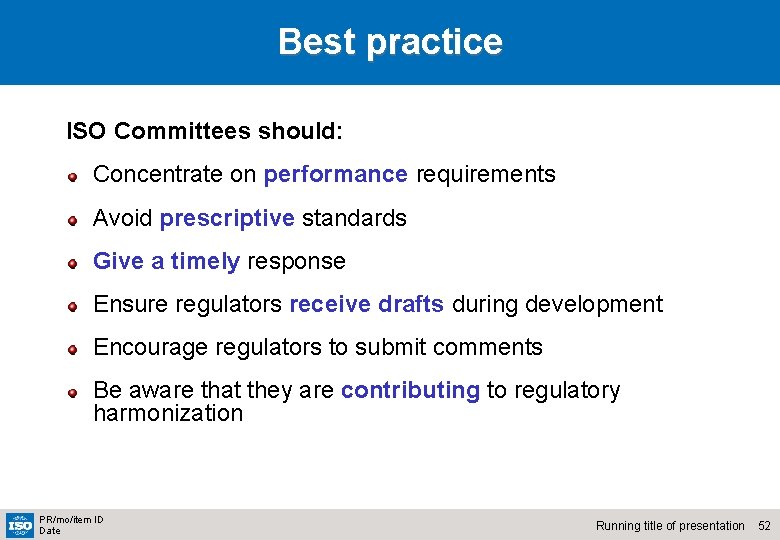 Best practice

ISO Committees should:

Concentrate on performance requirements

Avoid prescriptive standards

Give a timely response

Ensure regulators receive drafts during development

Encourage regulators to submit comments

Be aware that they are contributing to regulatory harmonization

ISO

PR/mo/item ID
Date

Running title of presentation 52